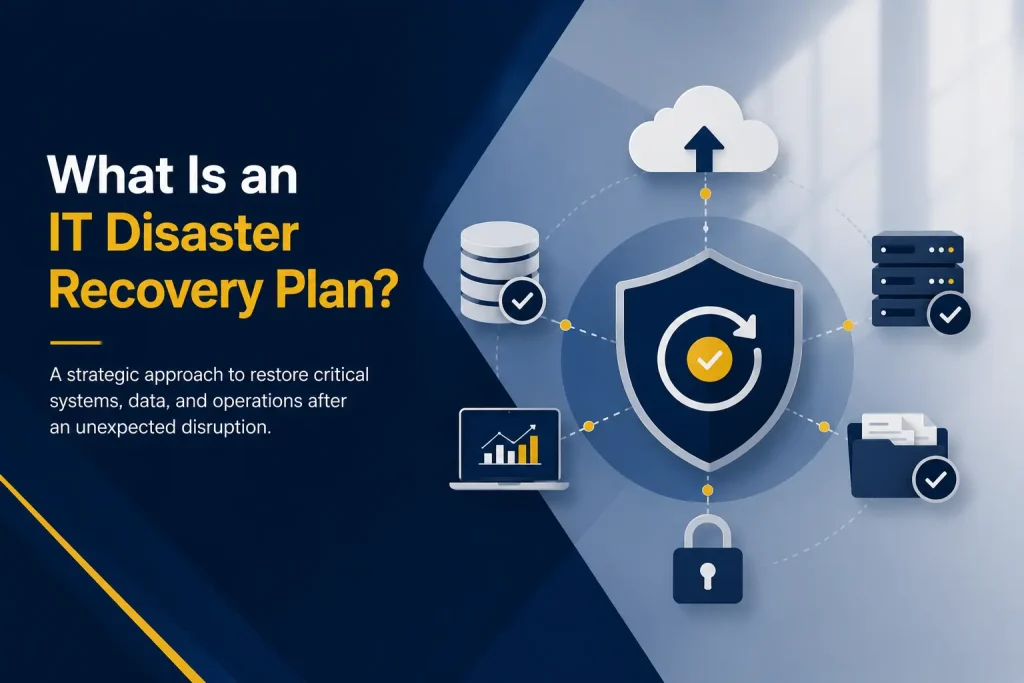 What Is an IT Disaster Recovery Plan?

A strategic approach to restore critical systems, data, and operations after an unexpected disruption.